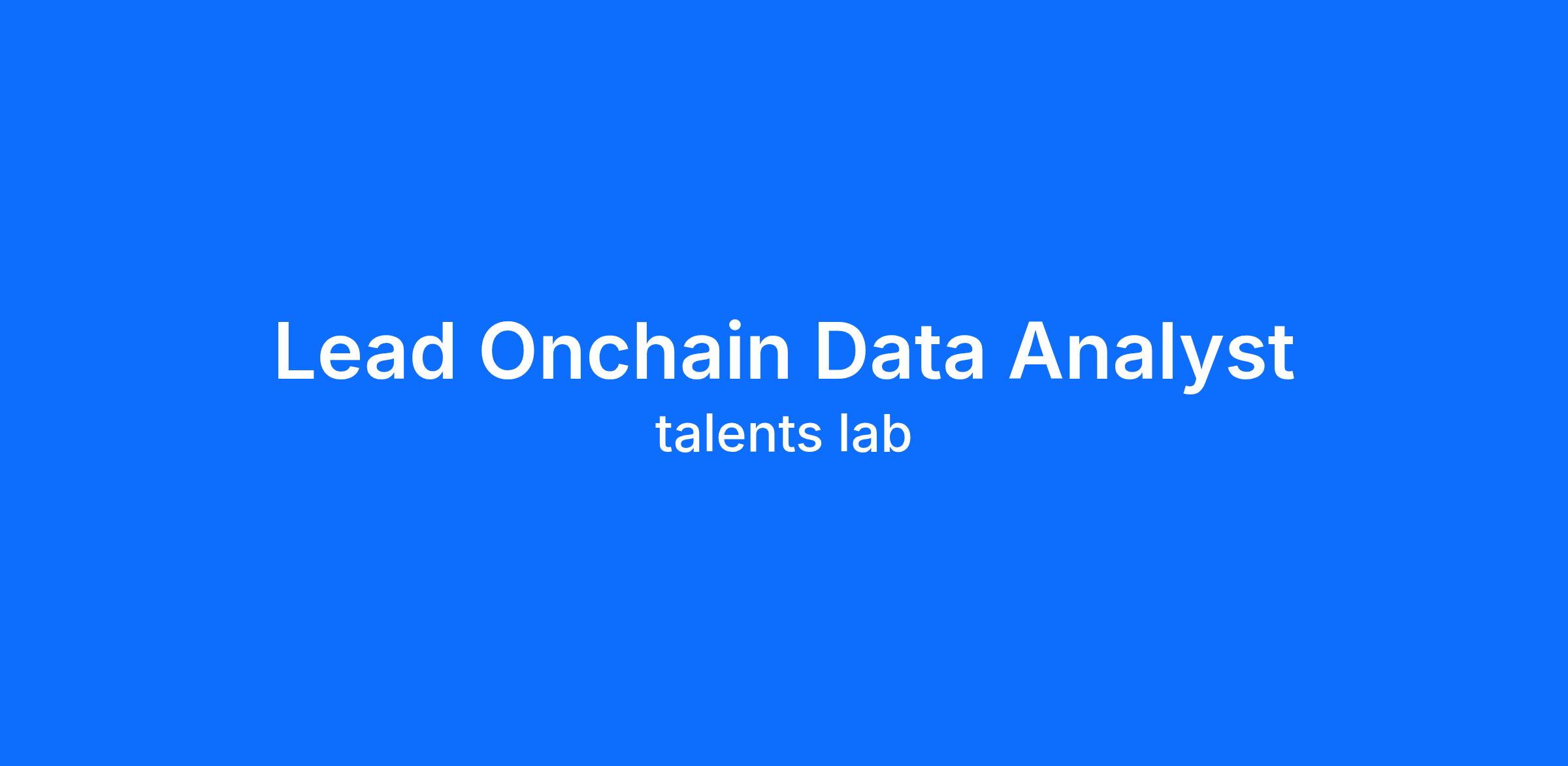 Lead Onchain Data Analyst

talents lab